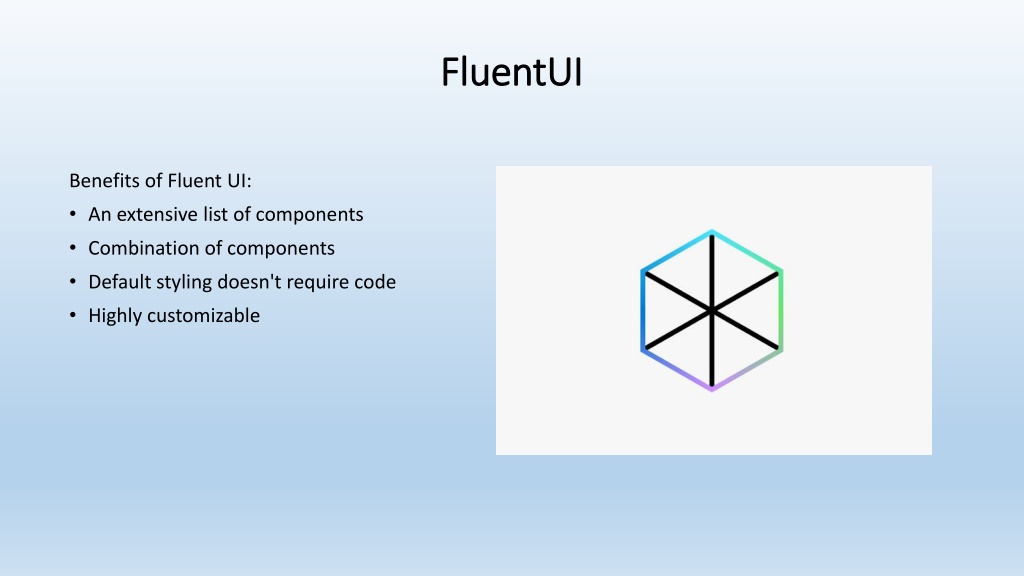 FluentUI

Benefits of Fluent UI:
• An extensive list of components
• Combination of components
• Default styling doesn't require code
• Highly customizable